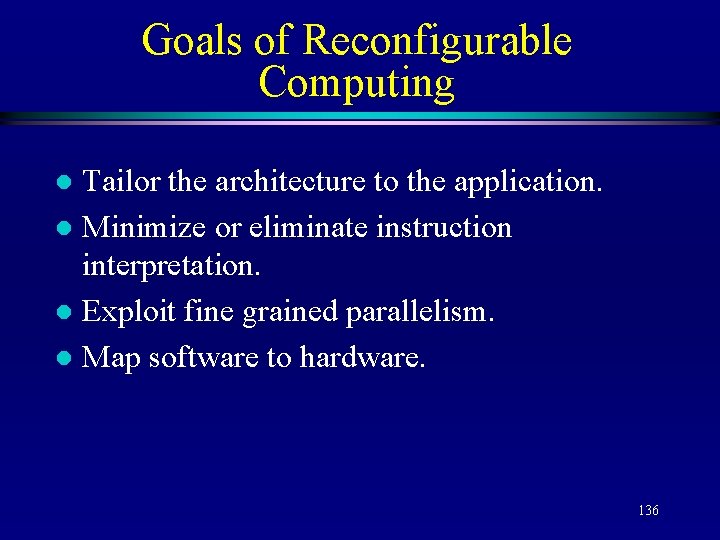 Goals of Reconfigurable Computing

- Tailor the architecture to the application.
- Minimize or eliminate instruction interpretation.
- Exploit fine grained parallelism.
- Map software to hardware.

136